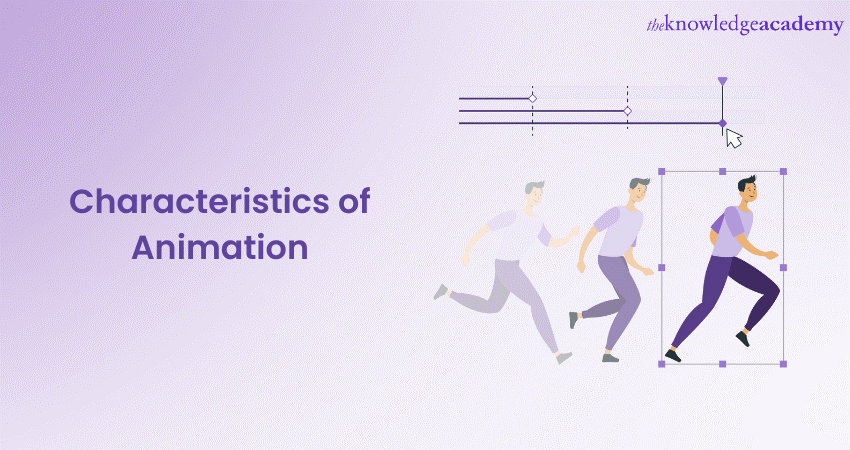 theknowledgeacademy

Characteristics of Animation